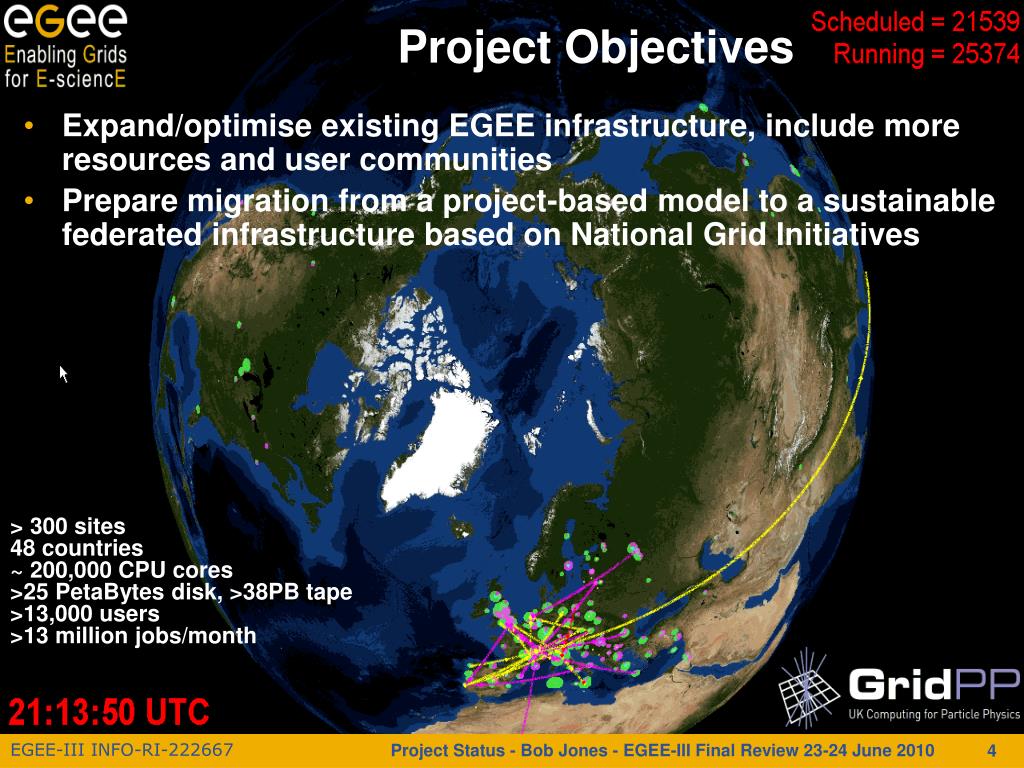 eGee
Enabling Grids for E-sciencE

Project Objectives

Scheduled = 21539
Running = 25374

• Expand/optimise existing EGEE infrastructure, include more resources and user communities
• Prepare migration from a project-based model to a sustainable federated infrastructure based on National Grid Initiatives

> 300 sites
48 countries
~ 200,000 CPU cores
>25 PetaBytes disk, >38PB tape
>13,000 users
>13 million jobs/month

21:13:50 UTC

GridPP
UK Computing for Particle Physics

EGEE-III INFO-RI-222667
Project Status - Bob Jones - EGEE-III Final Review 23-24 June 2010
4